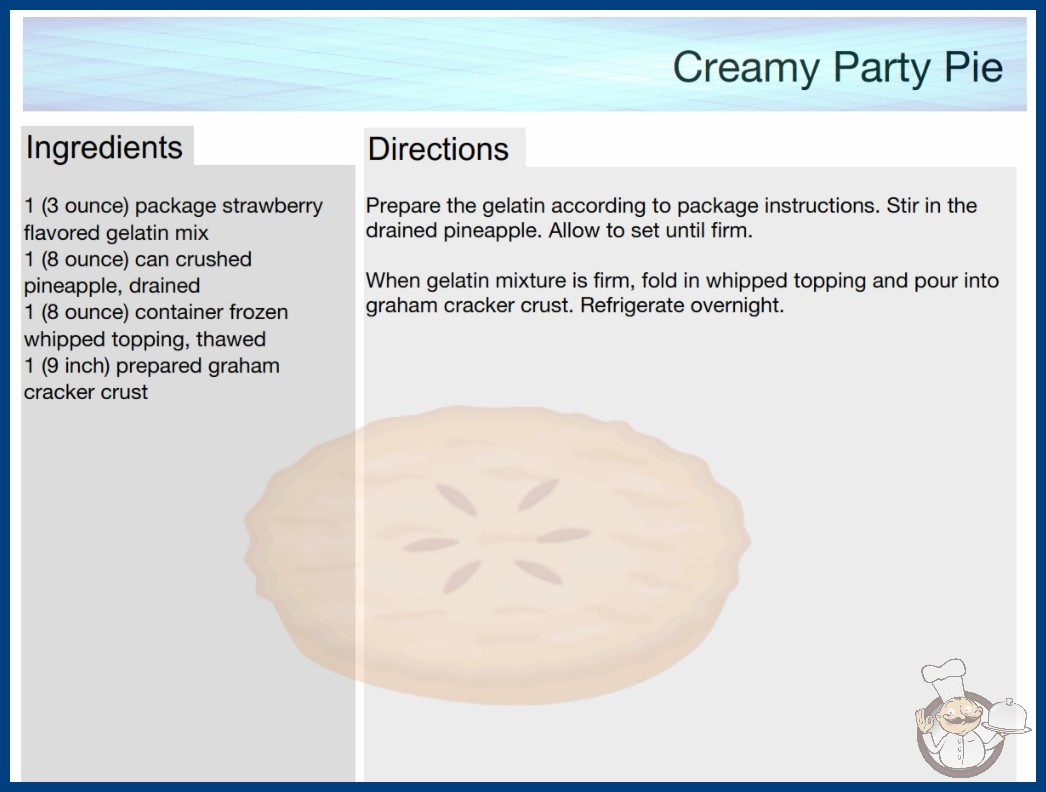 Creamy Party Pie

Ingredients

1 (3 ounce) package strawberry flavored gelatin mix
1 (8 ounce) can crushed pineapple, drained
1 (8 ounce) container frozen whipped topping, thawed
1 (9 inch) prepared graham cracker crust

Directions

Prepare the gelatin according to package instructions. Stir in the drained pineapple. Allow to set until firm.

When gelatin mixture is firm, fold in whipped topping and pour into graham cracker crust. Refrigerate overnight.